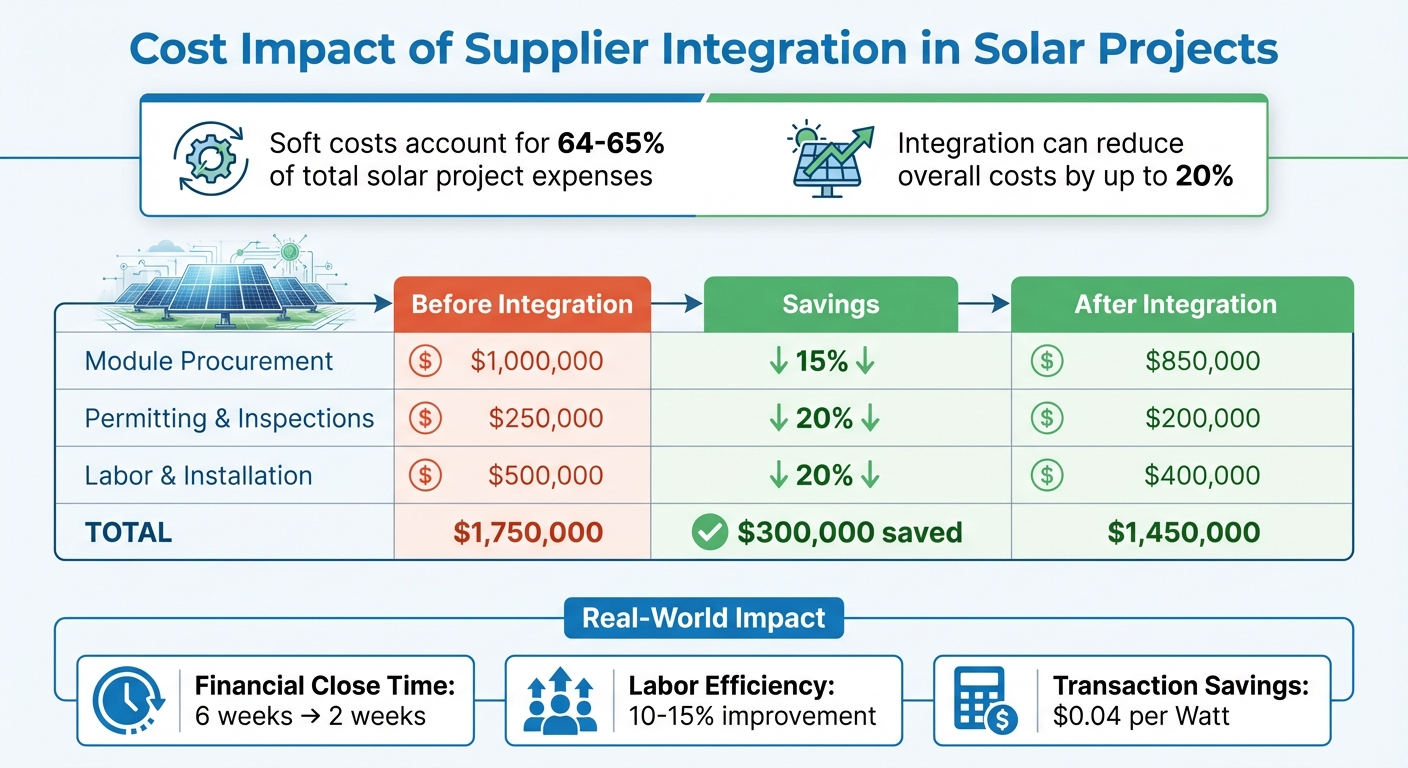 Cost Impact of Supplier Integration in Solar Projects

Soft costs account for **64-65%** of total solar project expenses

Integration can reduce overall costs by up to **20%**

| | Before Integration | Savings | After Integration |
|---|---|---|---|
| Module Procurement | \$1,000,000 | ↓ 15% ↓ | \$850,000 |
| Permitting & Inspections | \$250,000 | ↓ 20% ↓ | \$200,000 |
| Labor & Installation | \$500,000 | ↓ 20% ↓ | \$400,000 |
| TOTAL | \$1,750,000 | \$300,000 saved | \$1,450,000 |

Real-World Impact

Financial Close Time: 6 weeks → 2 weeks

Labor Efficiency: 10-15% improvement

Transaction Savings: \$0.04 per Watt